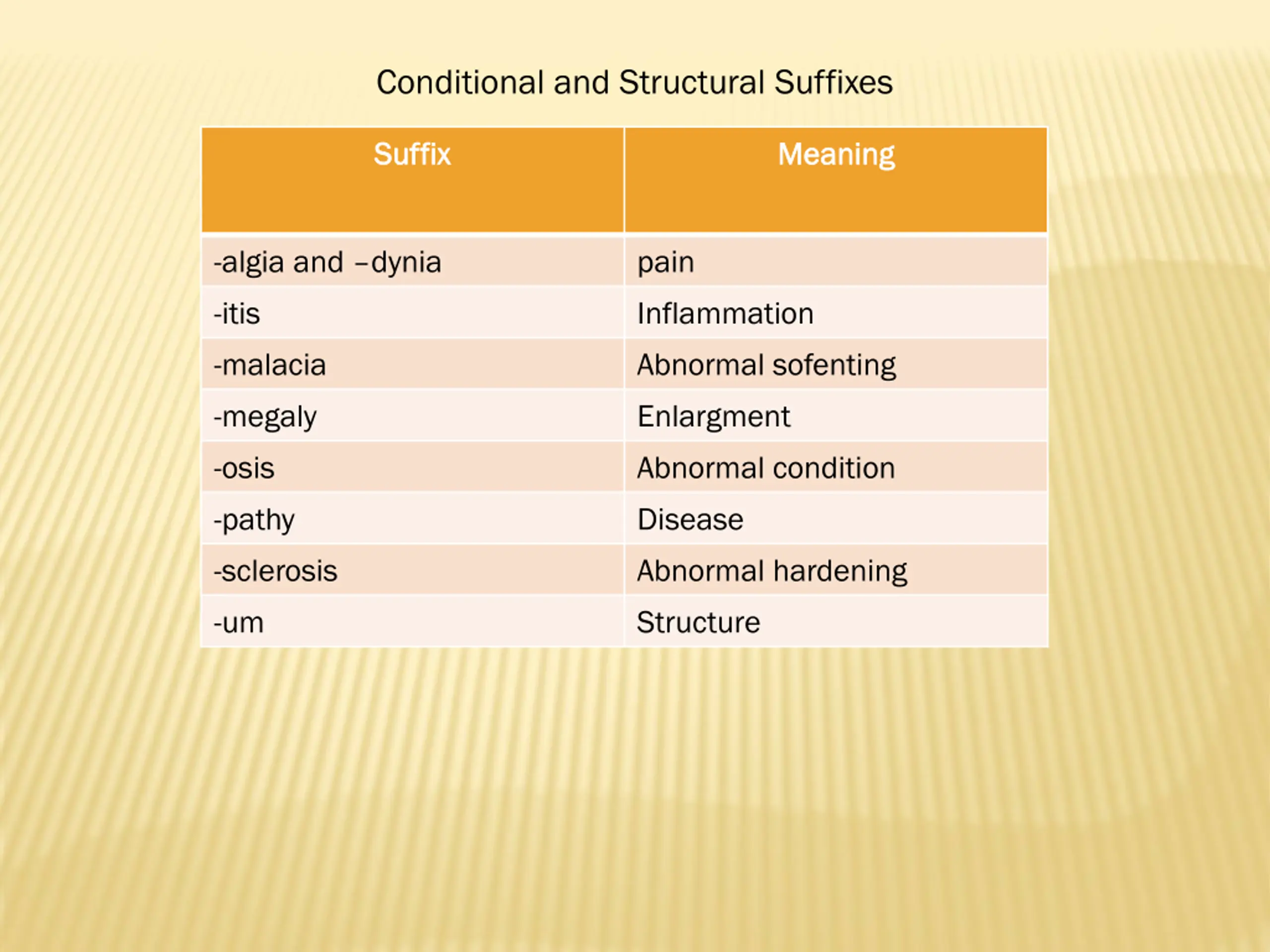 Conditional and Structural Suffixes

| Suffix | Meaning |
|---|---|
| -algia and –dynia | pain |
| -itis | Inflammation |
| -malacia | Abnormal sofenting |
| -megaly | Enlargment |
| -osis | Abnormal condition |
| -pathy | Disease |
| -sclerosis | Abnormal hardening |
| -um | Structure |